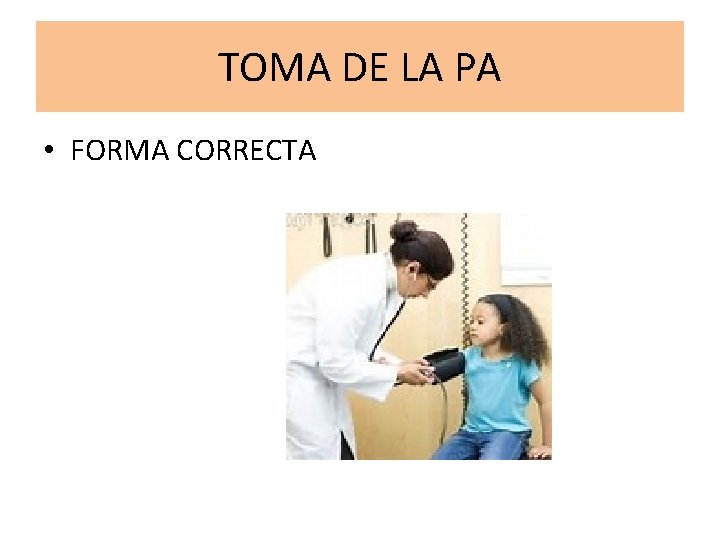 TOMA DE LA PA

• FORMA CORRECTA